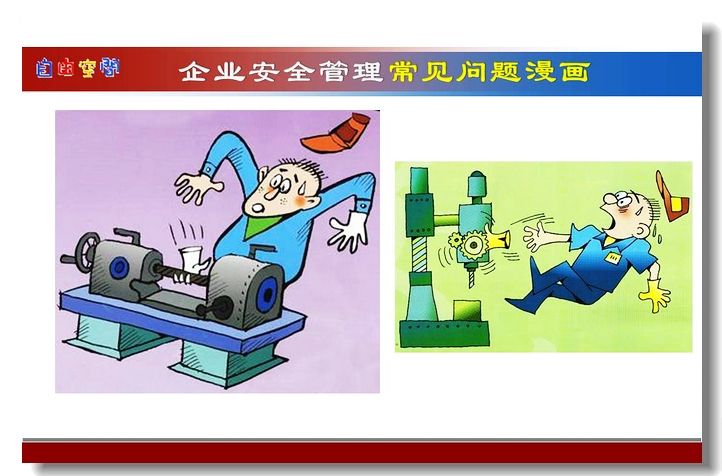 自由空间

企业安全管理常见问题漫画